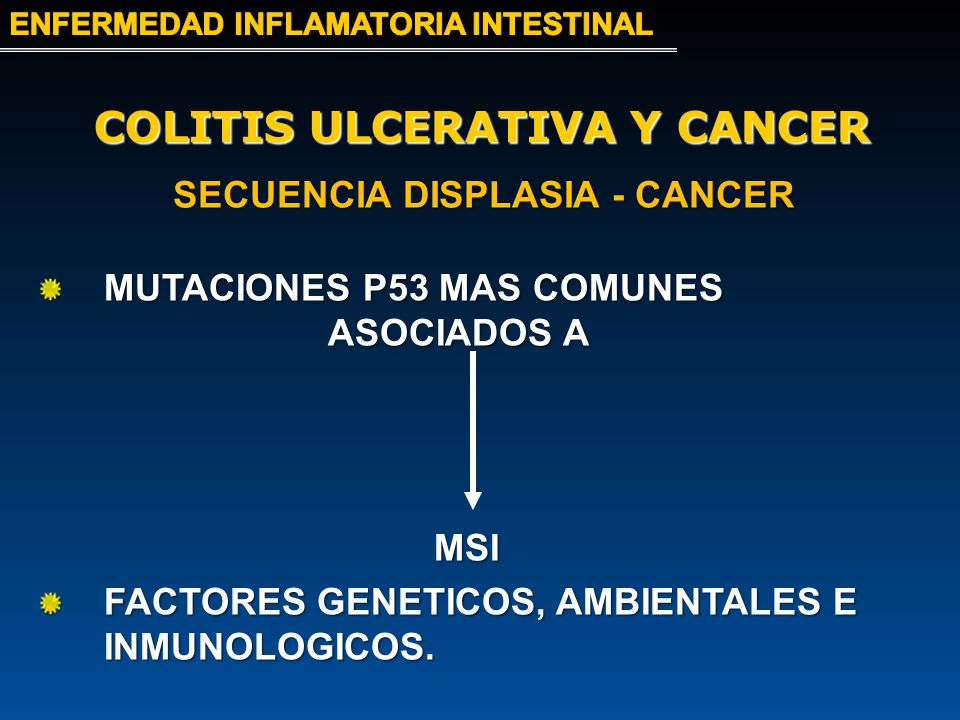 ENFERMEDAD INFLAMATORIA INTESTINAL

COLITIS ULCERATIVA Y CANCER

SECUENCIA DISPLASIA - CANCER

MUTACIONES P53 MAS COMUNES ASOCIADOS A

MSI

FACTORES GENETICOS, AMBIENTALES E INMUNOLOGICOS.